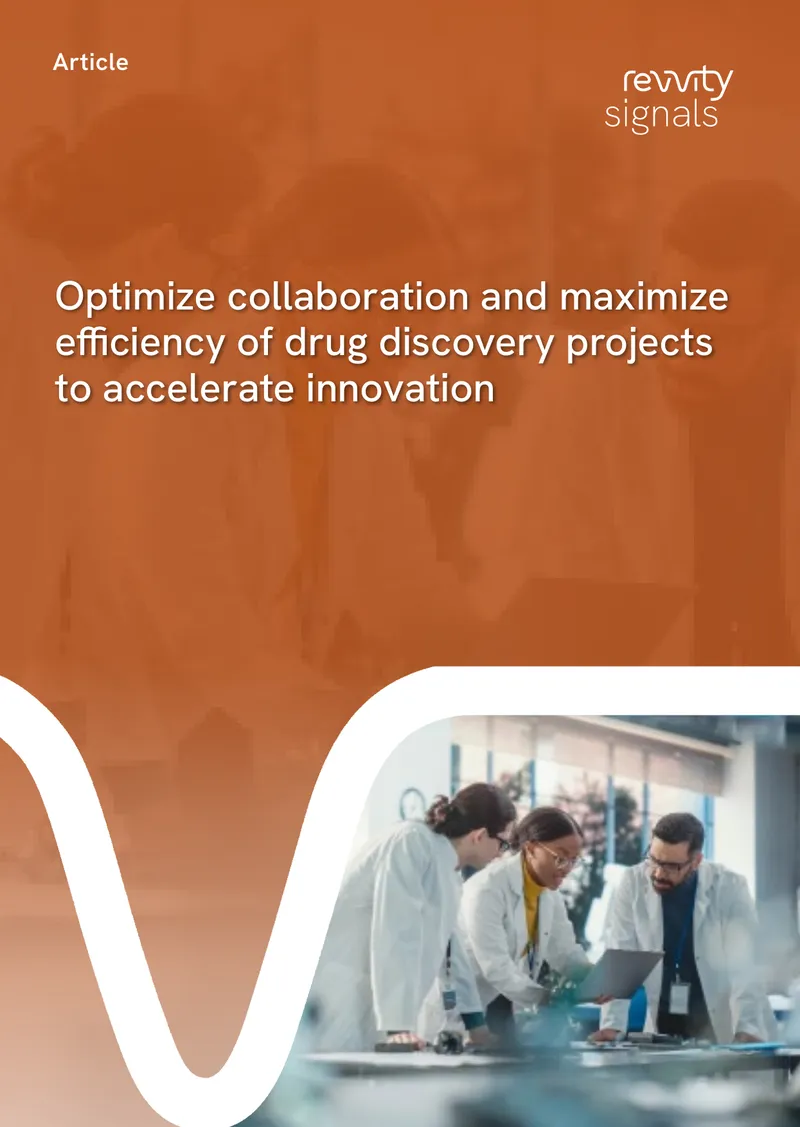 Article

revvity
signals

Optimize collaboration and maximize efficiency of drug discovery projects to accelerate innovation